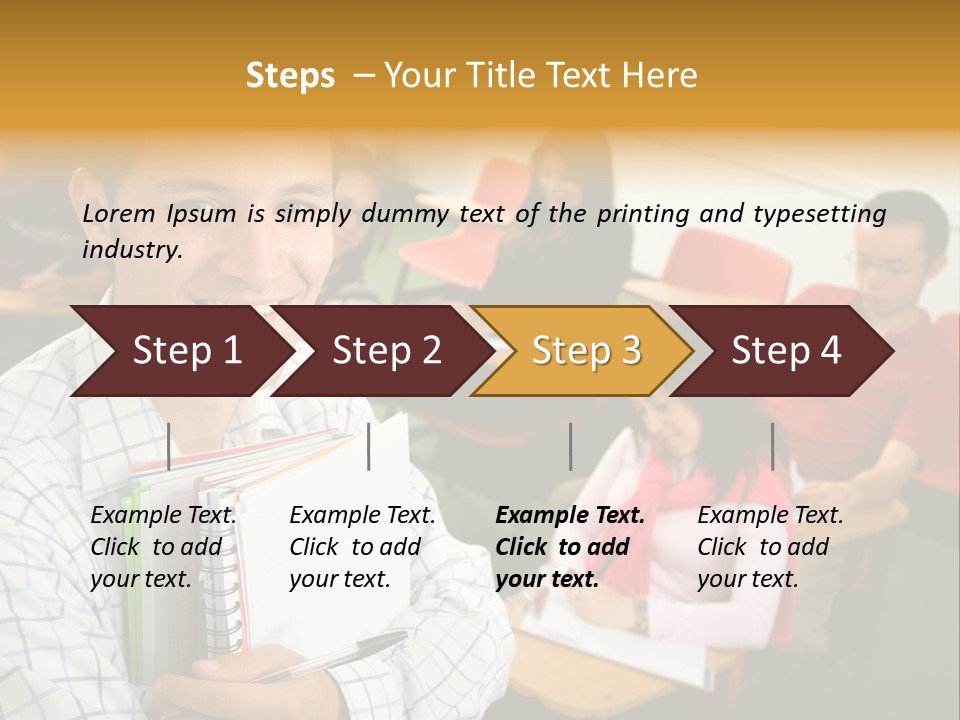 Steps – Your Title Text Here

Lorem Ipsum is simply dummy text of the printing and typesetting industry.

Step 1

Step 2

Step 3

Step 4

Example Text. Click to add your text.

Example Text. Click to add your text.

Example Text. Click to add your text.

Example Text. Click to add your text.